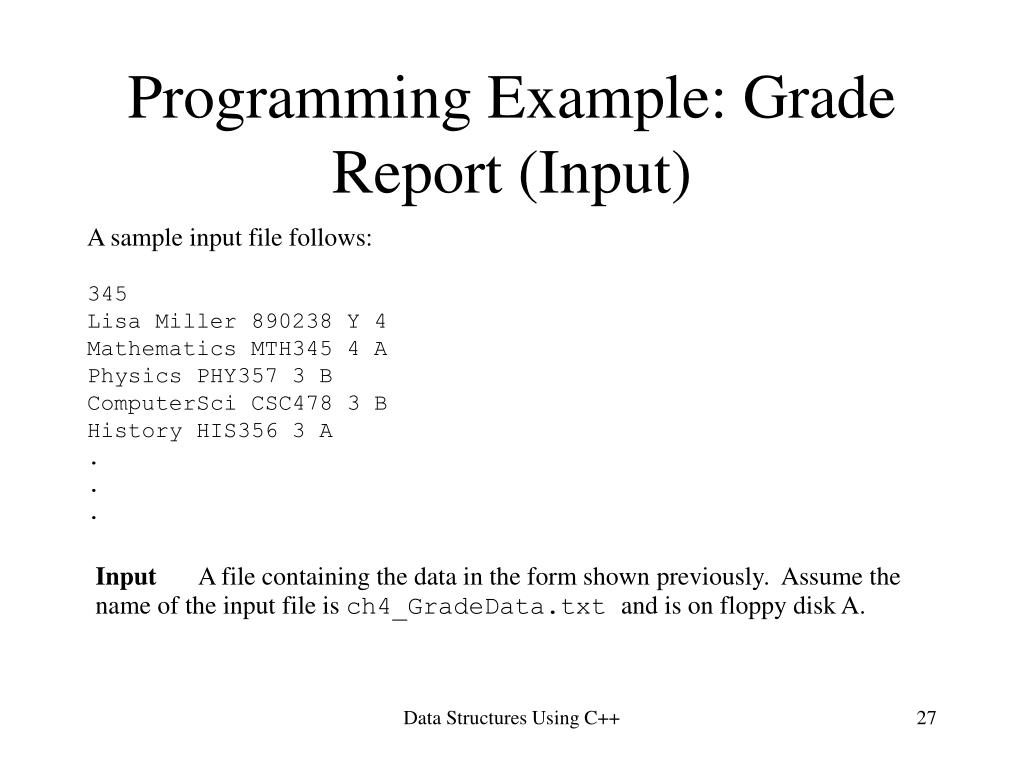 Programming Example: Grade Report (Input)

A sample input file follows:

345
Lisa Miller 890238 Y 4
Mathematics MTH345 4 A
Physics PHY357 3 B
ComputerSci CSC478 3 B
History HIS356 3 A
.
.
.

Input A file containing the data in the form shown previously. Assume the name of the input file is ch4_GradeData.txt and is on floppy disk A.

Data Structures Using C++

27